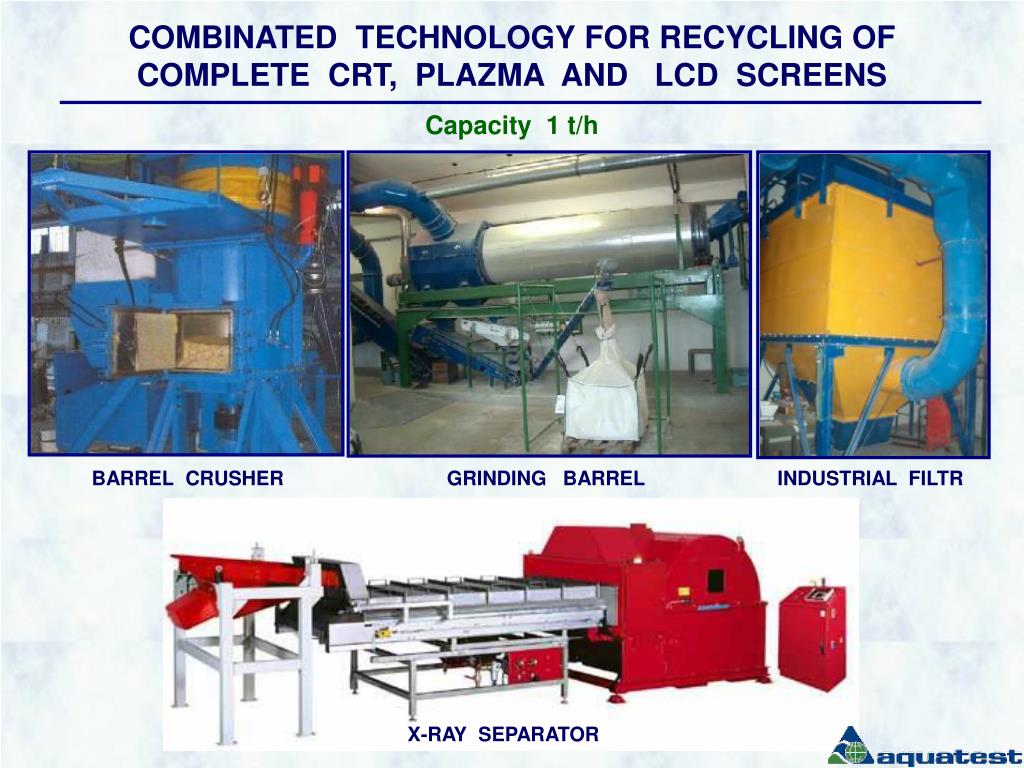 COMBINATED TECHNOLOGY FOR RECYCLING OF COMPLETE CRT, PLAZMA AND LCD SCREENS

Capacity 1 t/h

BARREL CRUSHER

GRINDING BARREL

INDUSTRIAL FILTR

X-RAY SEPARATOR

aquatest